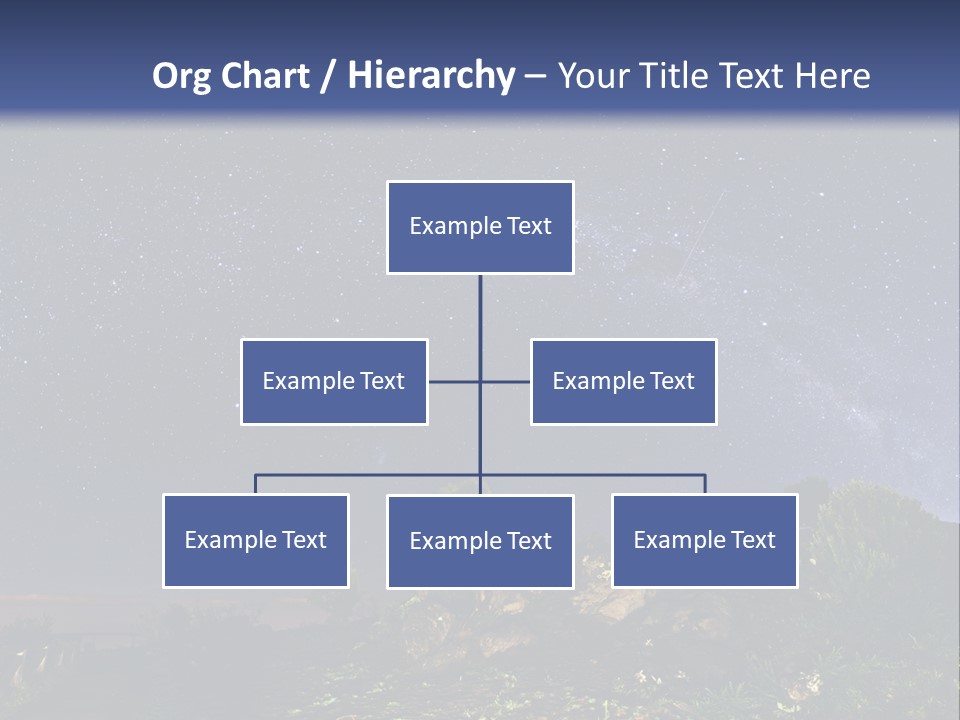 Org Chart / Hierarchy – Your Title Text Here

Example Text

Example Text

Example Text

Example Text

Example Text

Example Text